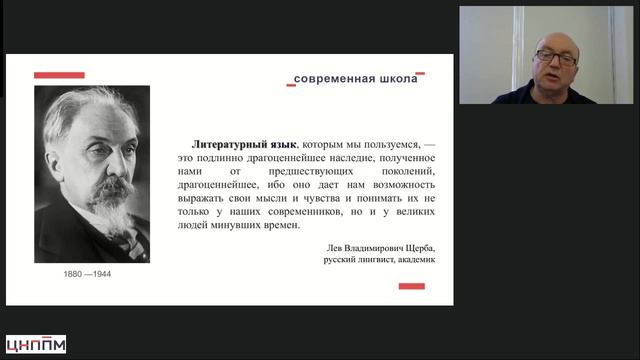 современная школа

Литературный язык, которым мы пользуемся, — это подлинно драгоценнейшее наследие, полученное нами от предшествующих поколений, драгоценнейшее, ибо оно дает нам возможность выражать свои мысли и чувства и понимать их не только у наших современников, но и у великих людей минувших времен.

Лев Владимирович Щерба,
русский лингвист, академик

1880 —1944

ЦНППМ